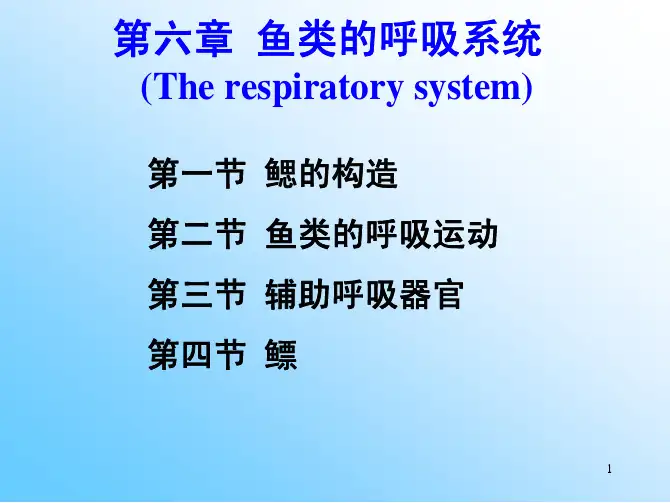 第六章 鱼类的呼吸系统
(The respiratory system)

第一节 鳃的构造

第二节 鱼类的呼吸运动

第三节 辅助呼吸器官

第四节 鳔

1